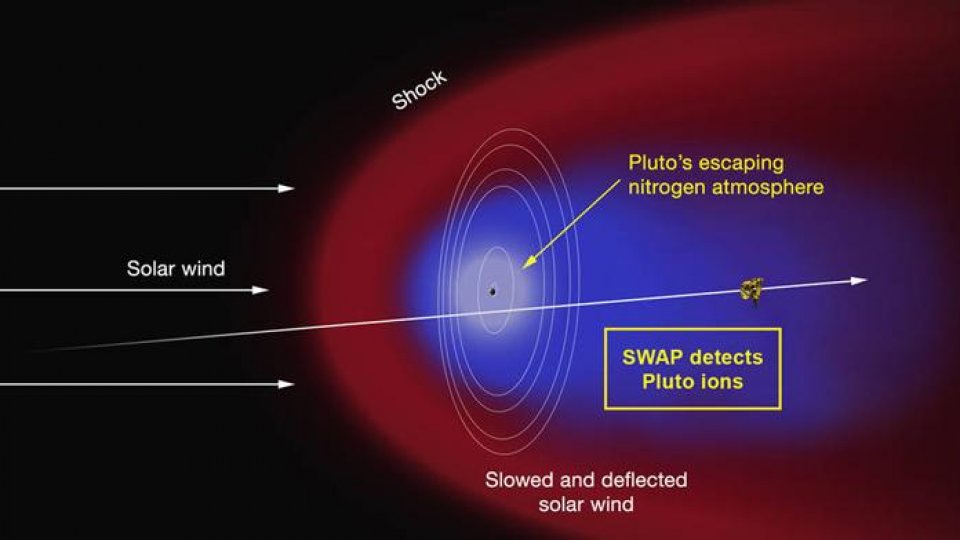 Shock

Pluto's escaping nitrogen atmosphere

Solar wind

SWAP detects Pluto ions

Slowed and deflected solar wind